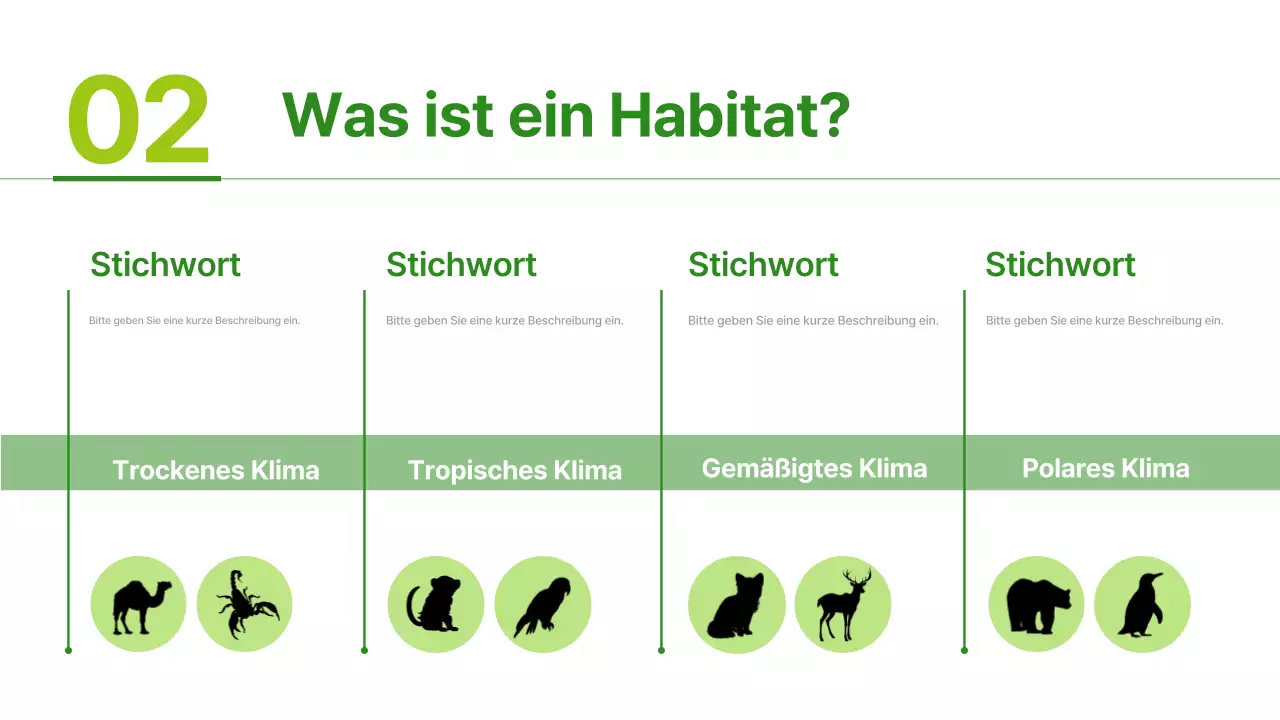 02

Was ist ein Habitat?

Stichwort

Bitte geben Sie eine kurze Beschreibung ein.

Trockenes Klima

Stichwort

Bitte geben Sie eine kurze Beschreibung ein.

Tropisches Klima

Stichwort

Bitte geben Sie eine kurze Beschreibung ein.

Gemäßigtes Klima

Stichwort

Bitte geben Sie eine kurze Beschreibung ein.

Polares Klima